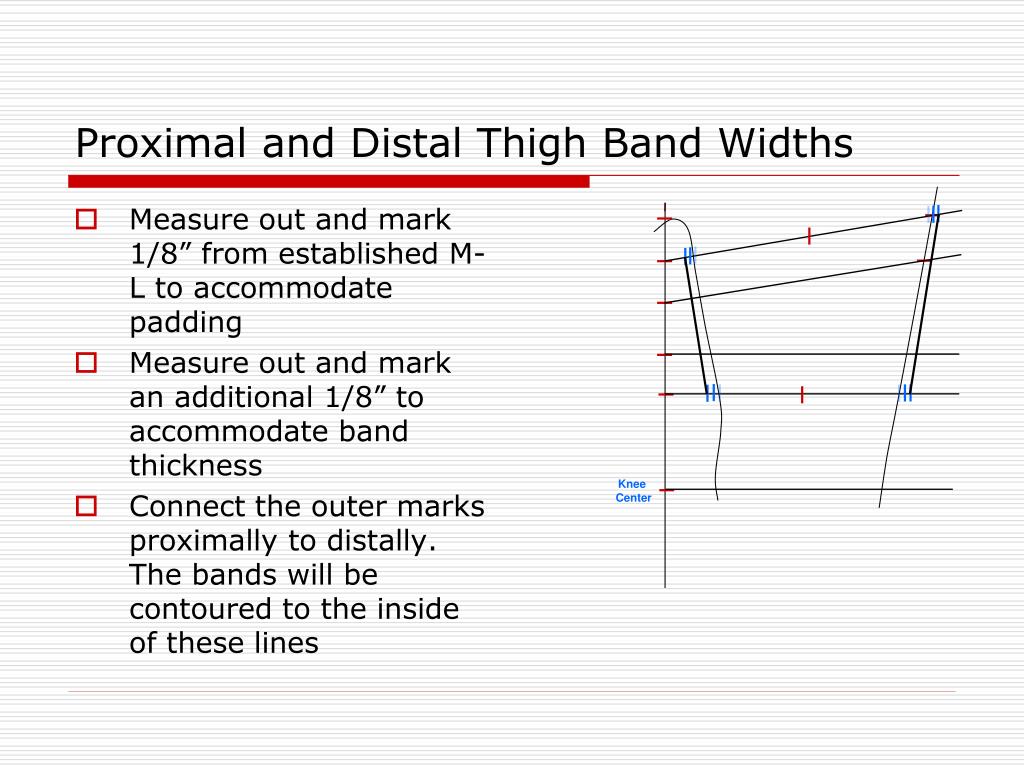 Proximal and Distal Thigh Band Widths

Measure out and mark 1/8” from established M-L to accommodate padding

Measure out and mark an additional 1/8” to accommodate band thickness

Connect the outer marks proximally to distally. The bands will be contoured to the inside of these lines

Knee Center